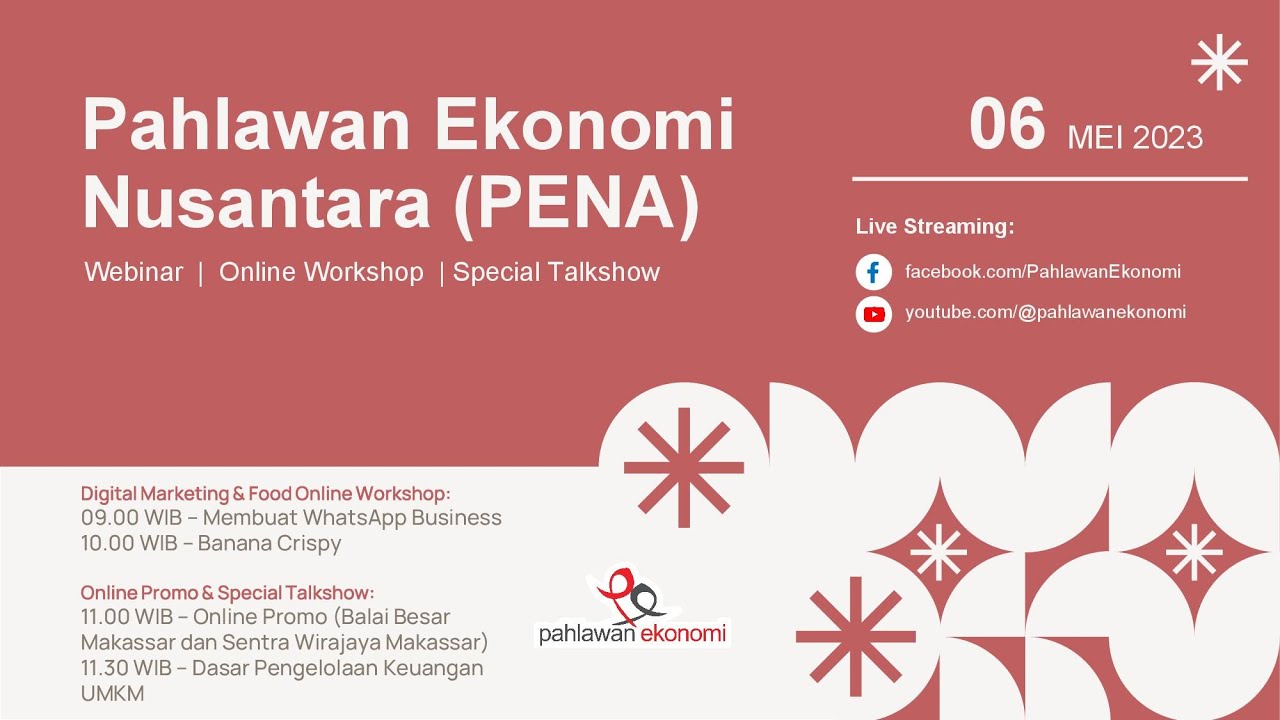 Pahlawan Ekonomi Nusantara (PENA)

Webinar | Online Workshop | Special Talkshow

06 MEI 2023

Live Streaming:

facebook.com/PahlawanEkonomi

youtube.com/@pahlawanekonomi

Digital Marketing & Food Online Workshop:
09.00 WIB – Membuat WhatsApp Business
10.00 WIB – Banana Crispy

Online Promo & Special Talkshow:
11.00 WIB – Online Promo (Balai Besar Makassar dan Sentra Wirajaya Makassar)
11.30 WIB – Dasar Pengelolaan Keuangan UMKM

pahlawan ekonomi